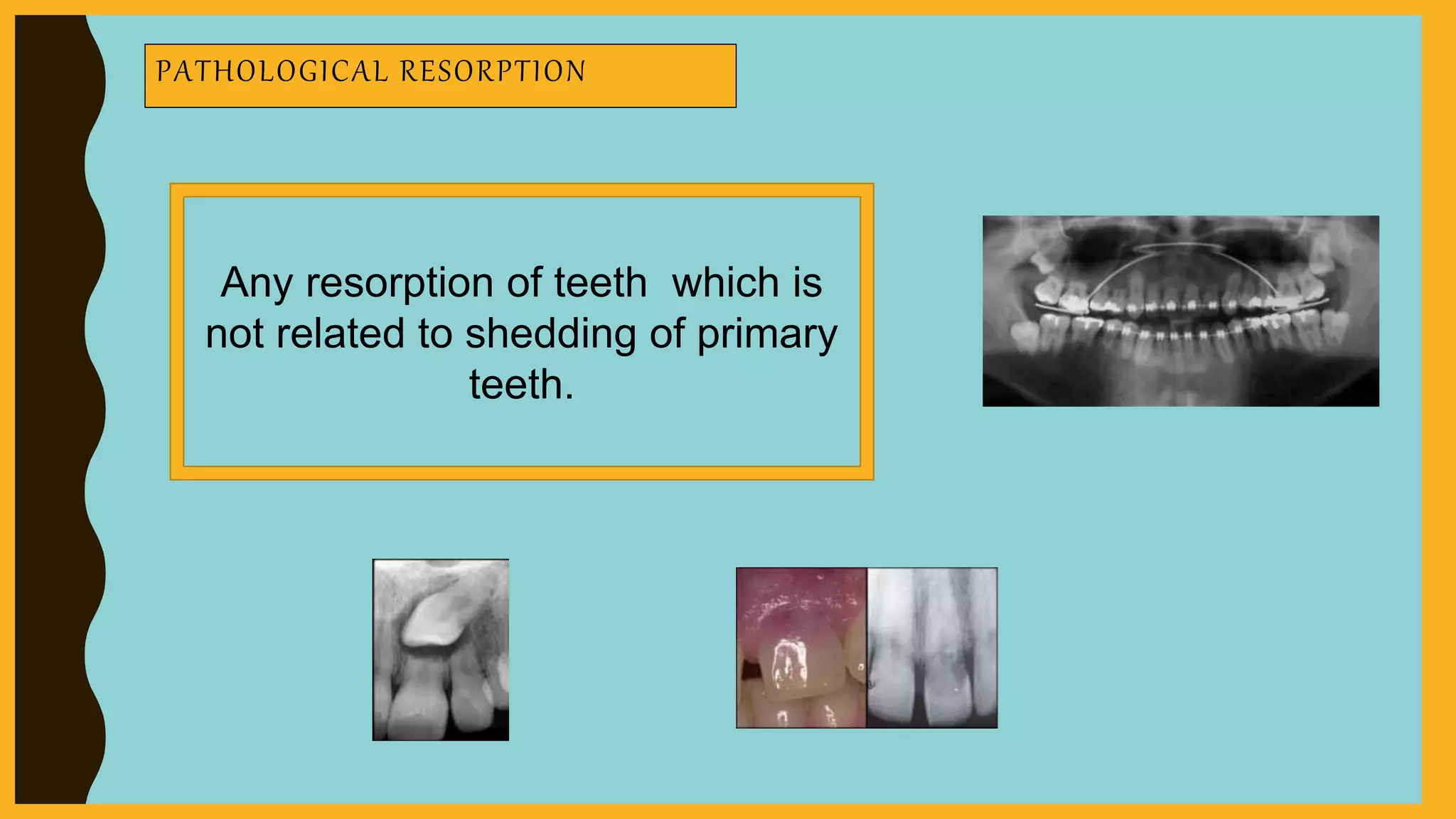 PATHOLOGICAL RESORPTION

Any resorption of teeth which is not related to shedding of primary teeth.